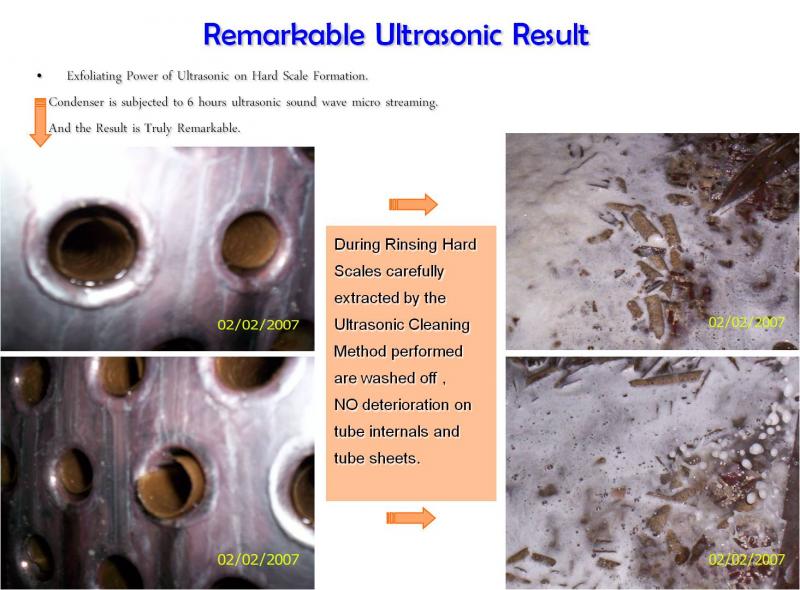 Remarkable Ultrasonic Result

• Exfoliating Power of Ultrasonic on Hard Scale Formation.

Condenser is subjected to 6 hours ultrasonic sound wave micro streaming.

And the Result is Truly Remarkable.

02/02/2007

02/02/2007

During Rinsing Hard Scales carefully extracted by the Ultrasonic Cleaning Method performed are washed off , NO deterioration on tube internals and tube sheets.

02/02/2007

02/02/2007